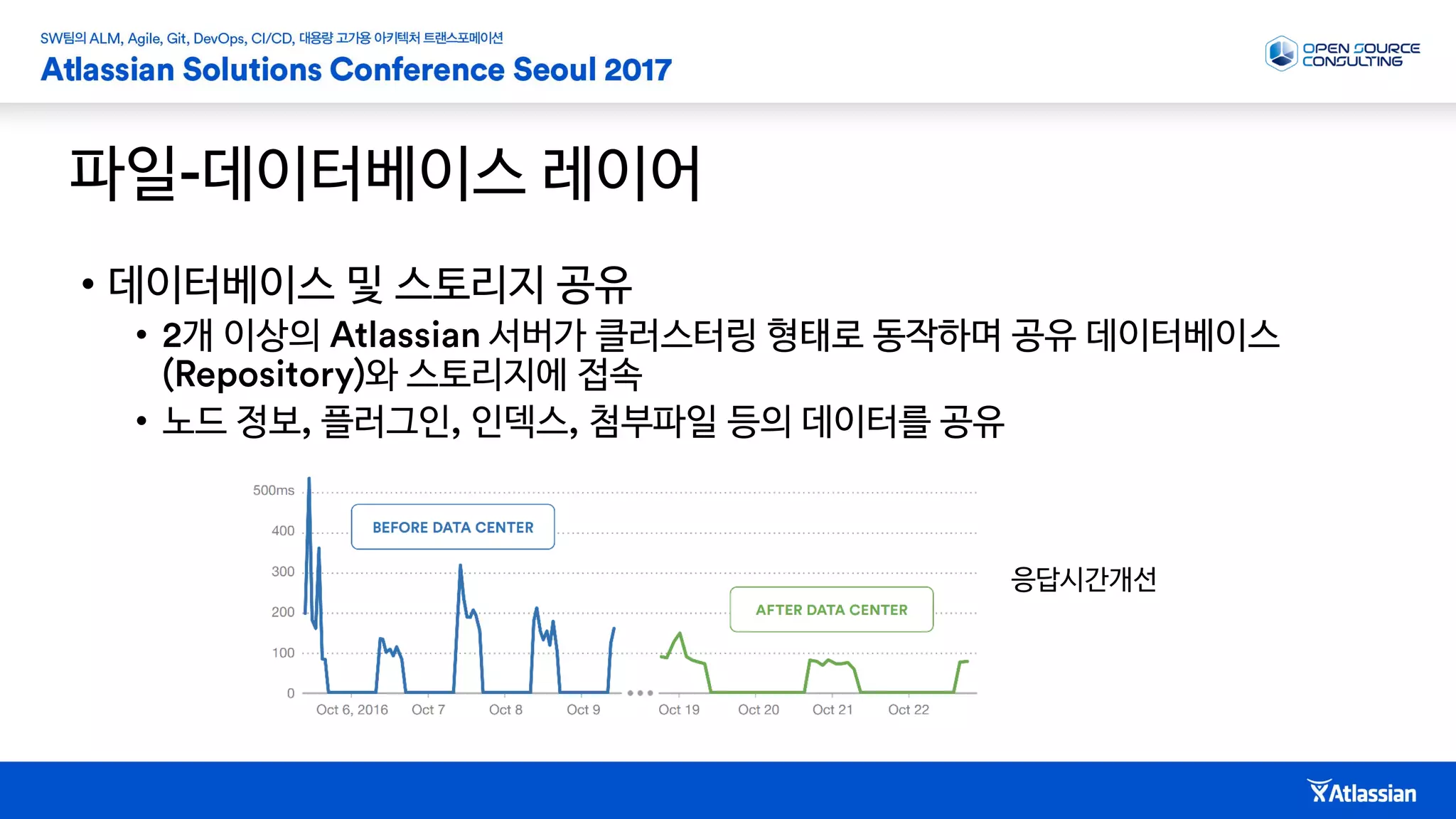 SW팀의 ALM, Agile, Git, DevOps, CI/CD, 대용량 고가용 아키텍처 트랜스포메이션
Atlassian Solutions Conference Seoul 2017

OPEN SOURCE CONSULTING

파일-데이터베이스 레이어

• 데이터베이스 및 스토리지 공유
• 2개 이상의 Atlassian 서버가 클러스터링 형태로 동작하며 공유 데이터베이스 (Repository)와 스토리지에 접속
• 노드 정보, 플러그인, 인덱스, 첨부파일 등의 데이터를 공유

500ms
400
300
200
100
0
BEFORE DATA CENTER
AFTER DATA CENTER
Oct 6, 2016
Oct 7
Oct 8
Oct 9
Oct 19
Oct 20
Oct 21
Oct 22

응답시간개선

Atlassian